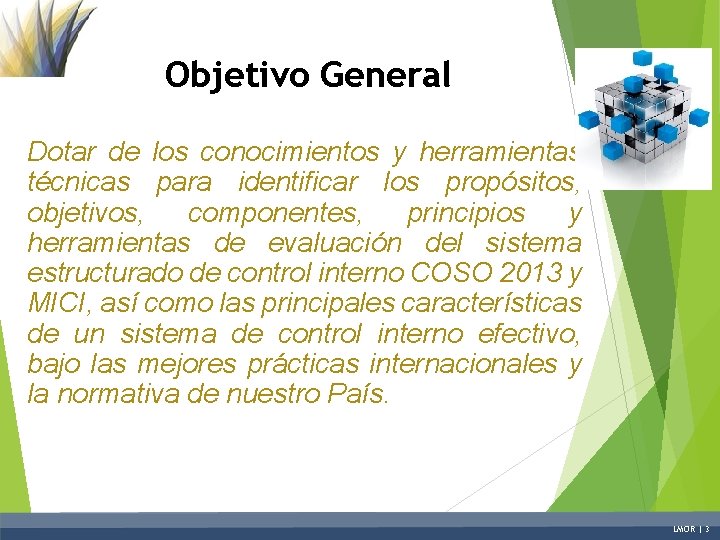 Objetivo General

Dotar de los conocimientos y herramientas técnicas para identificar los propósitos, objetivos, componentes, principios y herramientas de evaluación del sistema estructurado de control interno COSO 2013 y MICI, así como las principales características de un sistema de control interno efectivo, bajo las mejores prácticas internacionales y la normativa de nuestro País.

LMOR | 3